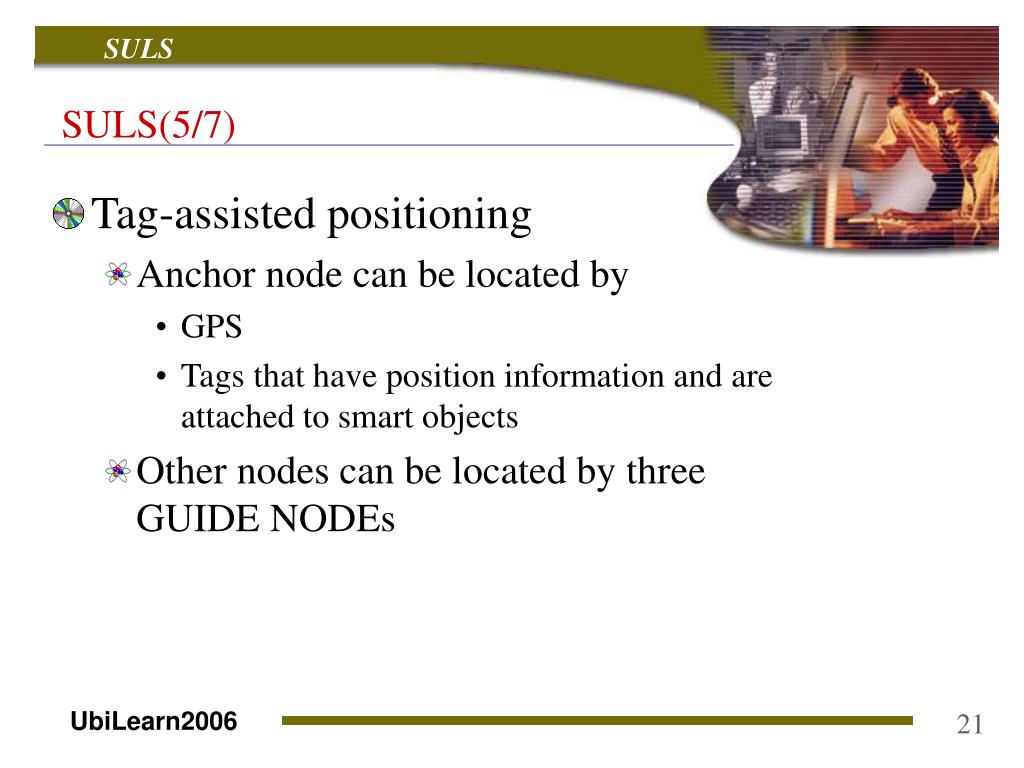 SULS

SULS(5/7)

Tag-assisted positioning

Anchor node can be located by

• GPS
• Tags that have position information and are attached to smart objects

Other nodes can be located by three GUIDE NODEs

UbiLearn2006

21